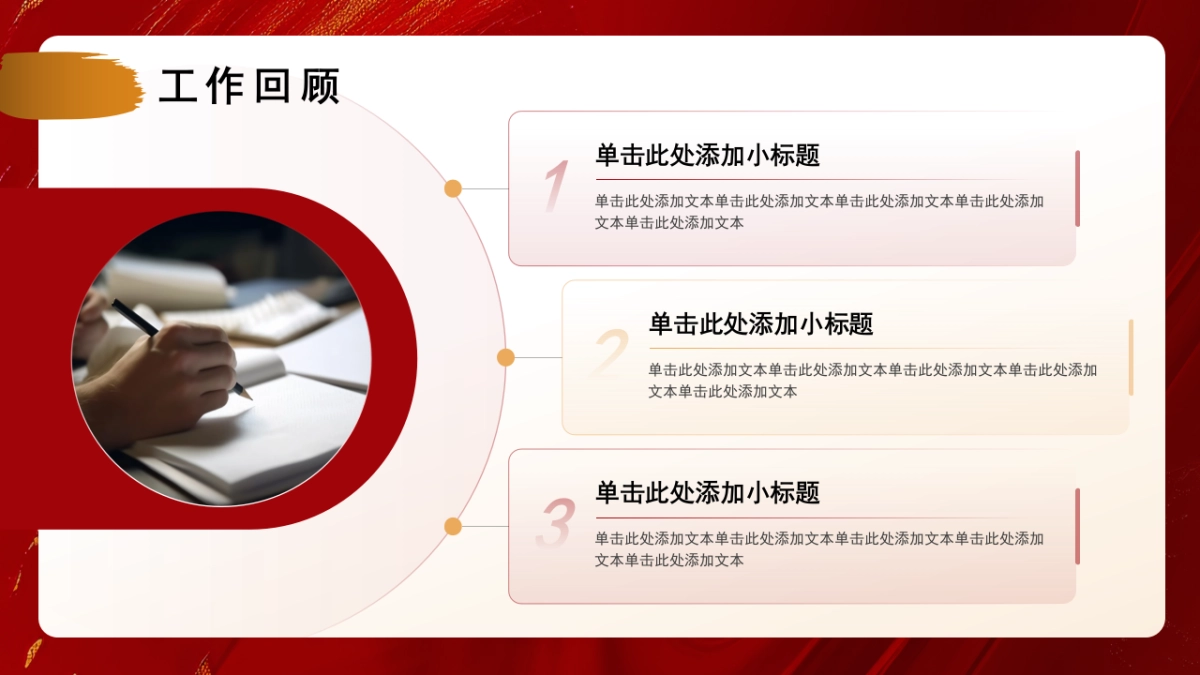 工作回顾

1
单击此处添加小标题
单击此处添加文本单击此处添加文本单击此处添加文本单击此处添加文本单击此处添加文本

2
单击此处添加小标题
单击此处添加文本单击此处添加文本单击此处添加文本单击此处添加文本单击此处添加文本

3
单击此处添加小标题
单击此处添加文本单击此处添加文本单击此处添加文本单击此处添加文本单击此处添加文本